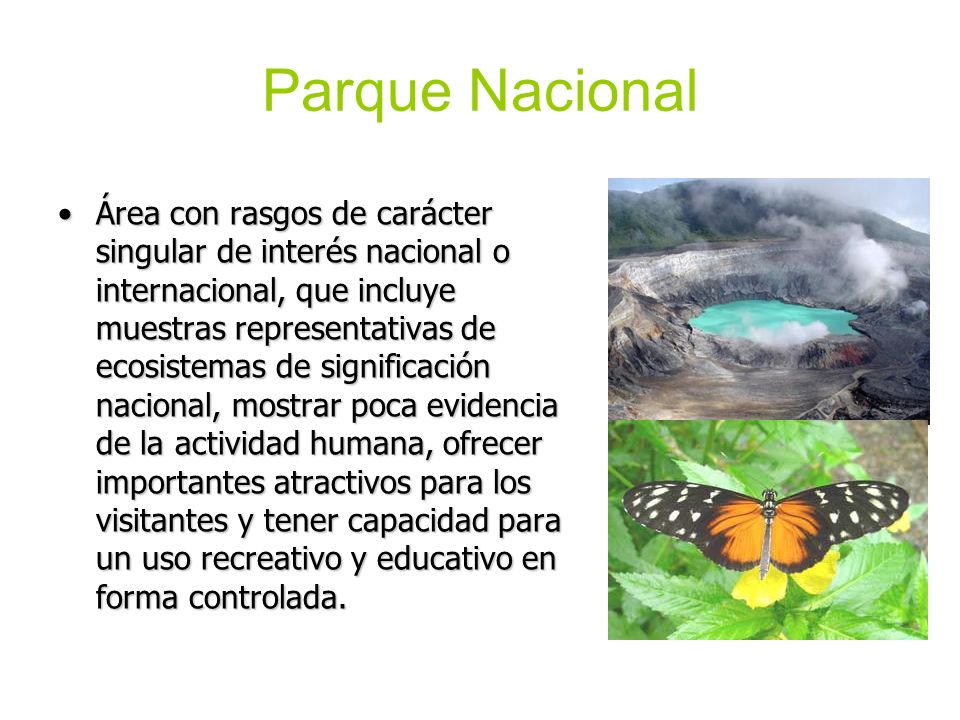 Parque Nacional

• Área con rasgos de carácter singular de interés nacional o internacional, que incluye muestras representativas de ecosistemas de significación nacional, mostrar poca evidencia de la actividad humana, ofrecer importantes atractivos para los visitantes y tener capacidad para un uso recreativo y educativo en forma controlada.